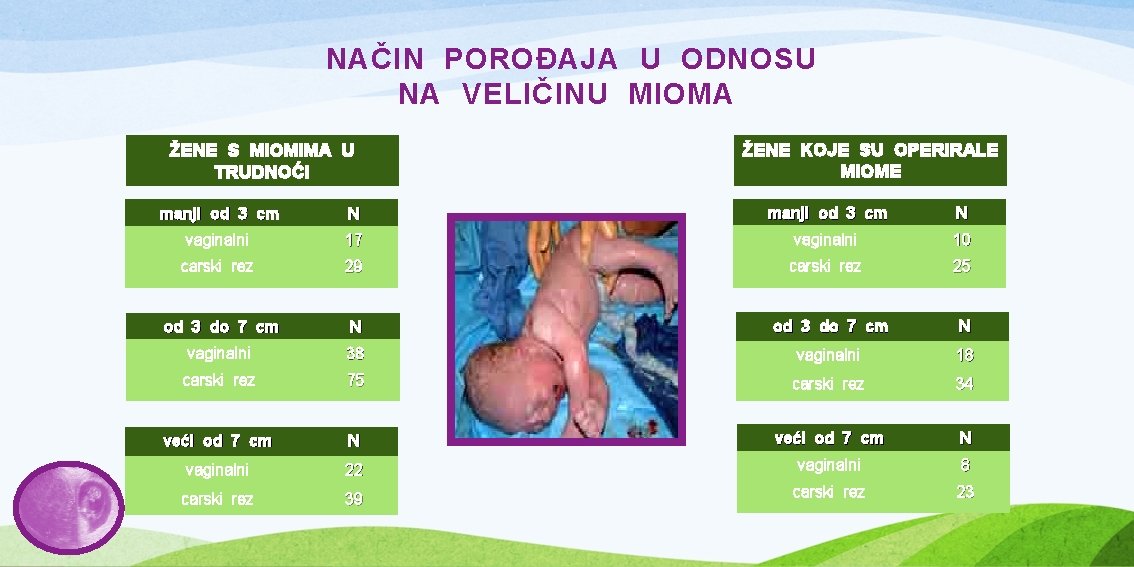 NAČIN POROĐAJA U ODNOSU NA VELIČINU MIOMA

ŽENE S MIOMIMA U TRUDNOĆI

| manji od 3 cm | N |
|---|---|
| vaginalni | 17 |
| carski rez | 29 |

| od 3 do 7 cm | N |
|---|---|
| vaginalni | 38 |
| carski rez | 75 |

| veći od 7 cm | N |
|---|---|
| vaginalni | 22 |
| carski rez | 39 |

ŽENE KOJE SU OPERIRALE MIOME

| manji od 3 cm | N |
|---|---|
| vaginalni | 10 |
| carski rez | 25 |

| od 3 do 7 cm | N |
|---|---|
| vaginalni | 18 |
| carski rez | 34 |

| veći od 7 cm | N |
|---|---|
| vaginalni | 8 |
| carski rez | 23 |